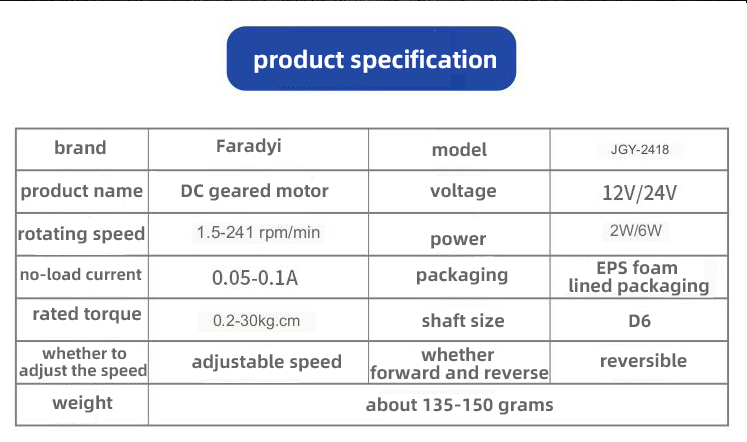 product specification

| brand | Faradyi | model | JGY-2418 |
|---|---|---|---|
| product name | DC geared motor | voltage | 12V/24V |
| rotating speed | 1.5-241 rpm/min | power | 2W/6W |
| no-load current | 0.05-0.1A | packaging | EPS foam lined packaging |
| rated torque | 0.2-30kg.cm | shaft size | D6 |
| whether to adjust the speed | adjustable speed | whether forward and reverse | reversible |
| weight | about 135-150 grams | | |